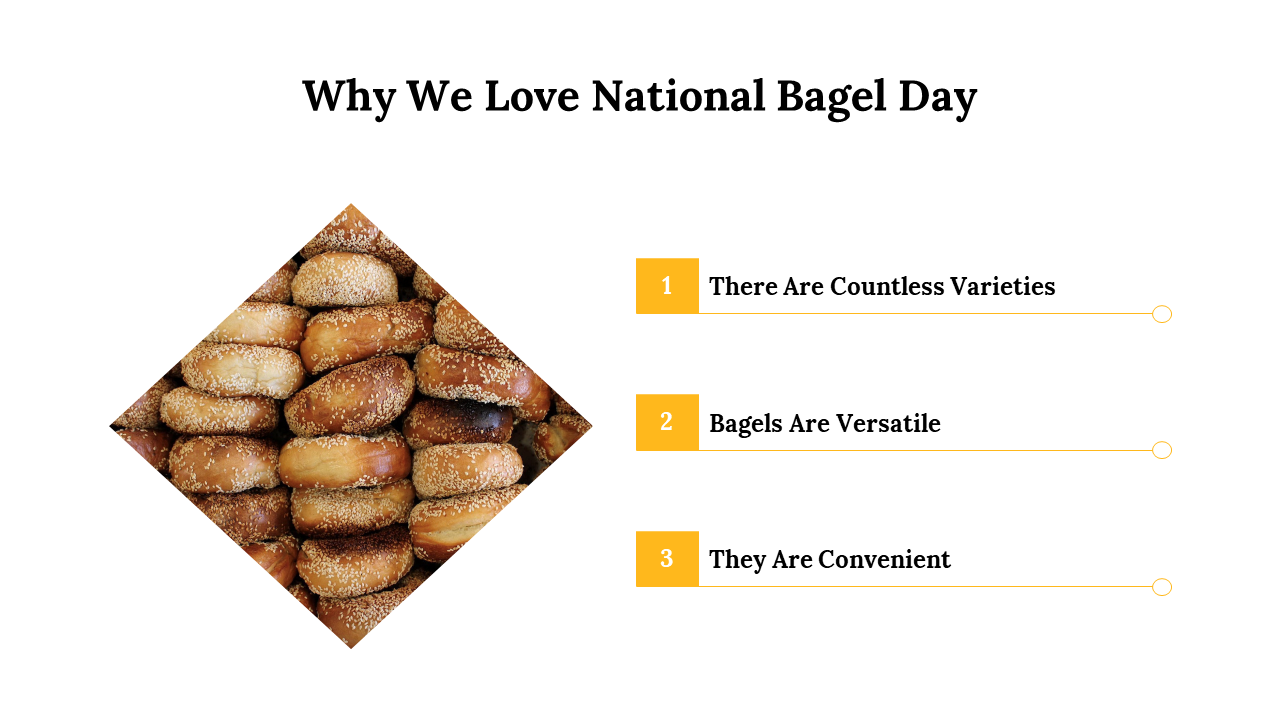 Why We Love National Bagel Day

1 There Are Countless Varieties

2 Bagels Are Versatile

3 They Are Convenient